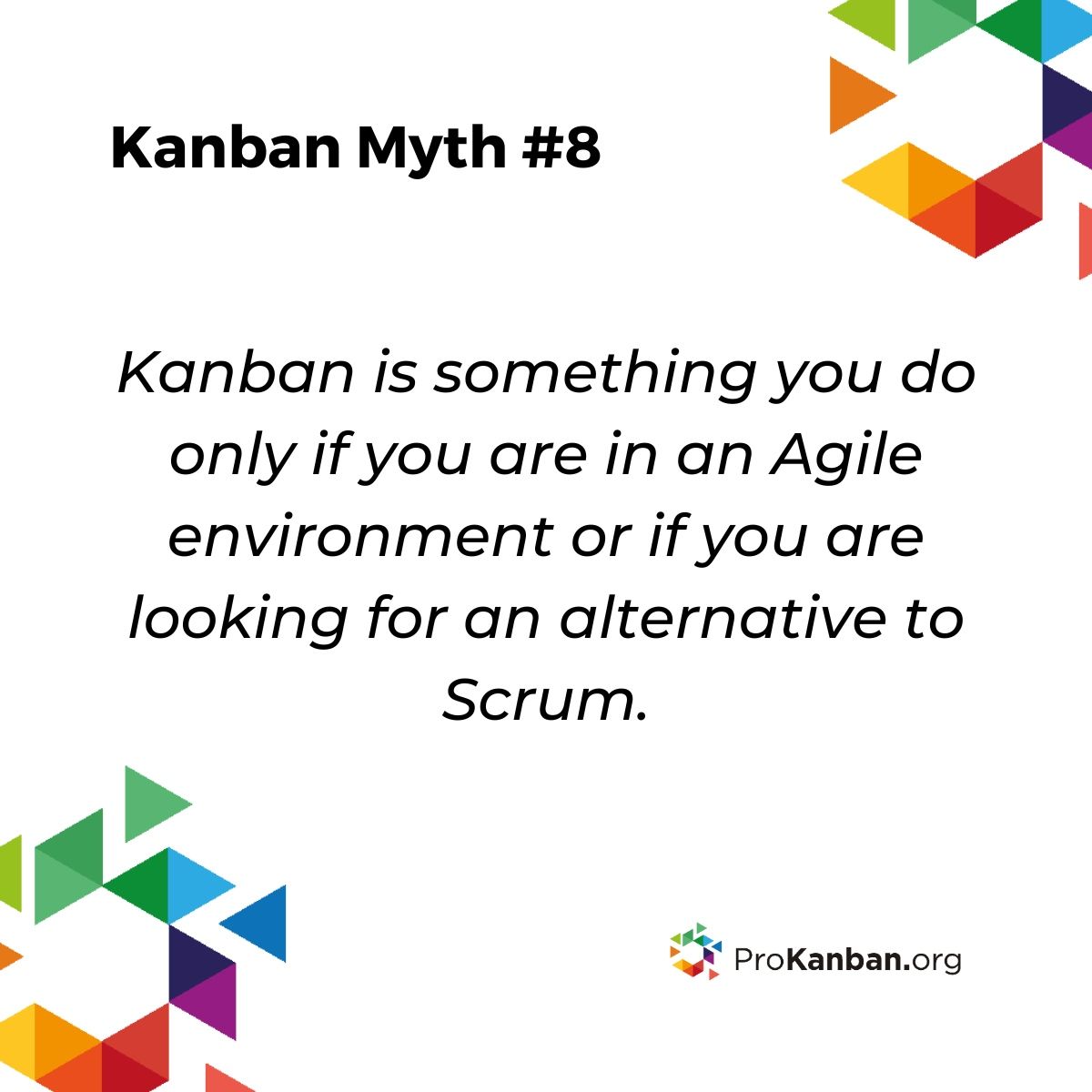 Kanban Myth #8

Kanban is something you do only if you are in an Agile environment or if you are looking for an alternative to Scrum.

ProKanban.org